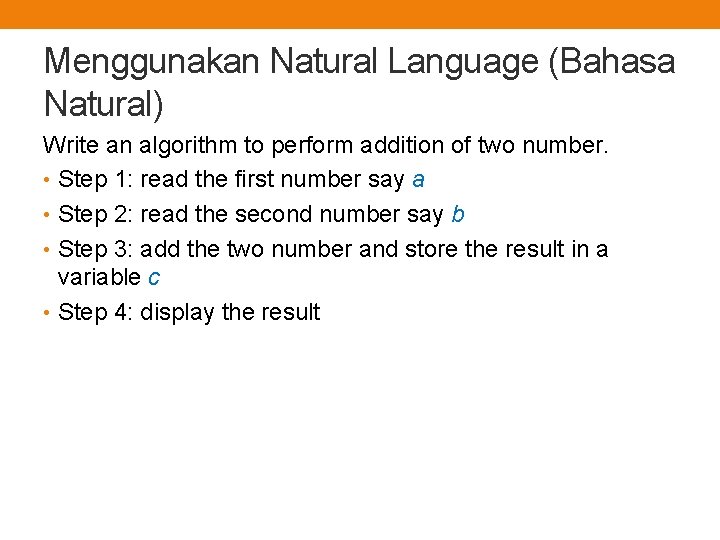 Menggunakan Natural Language (Bahasa Natural)

Write an algorithm to perform addition of two number.

• Step 1: read the first number say a
• Step 2: read the second number say b
• Step 3: add the two number and store the result in a variable c
• Step 4: display the result